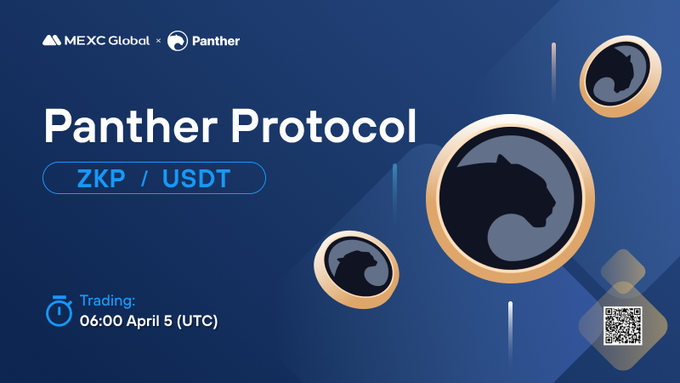 MEXC Global × Panther

Panther Protocol

ZKP / USDT

Trading:
06:00 April 5 (UTC)